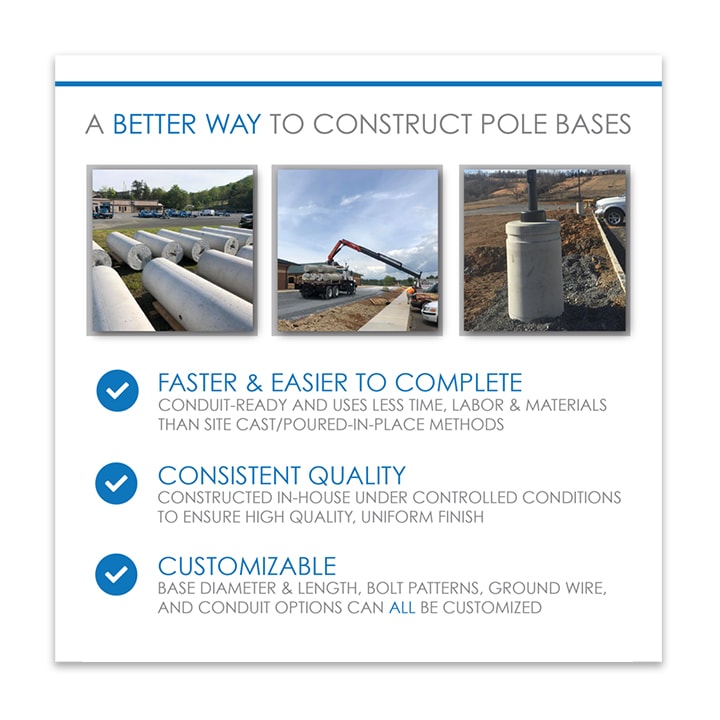 A BETTER WAY TO CONSTRUCT POLE BASES

FASTER & EASIER TO COMPLETE
CONDUIT-READY AND USES LESS TIME, LABOR & MATERIALS THAN SITE CAST/POURED-IN-PLACE METHODS

CONSISTENT QUALITY
CONSTRUCTED IN-HOUSE UNDER CONTROLLED CONDITIONS TO ENSURE HIGH QUALITY, UNIFORM FINISH

CUSTOMIZABLE
BASE DIAMETER & LENGTH, BOLT PATTERNS, GROUND WIRE, AND CONDUIT OPTIONS CAN ALL BE CUSTOMIZED